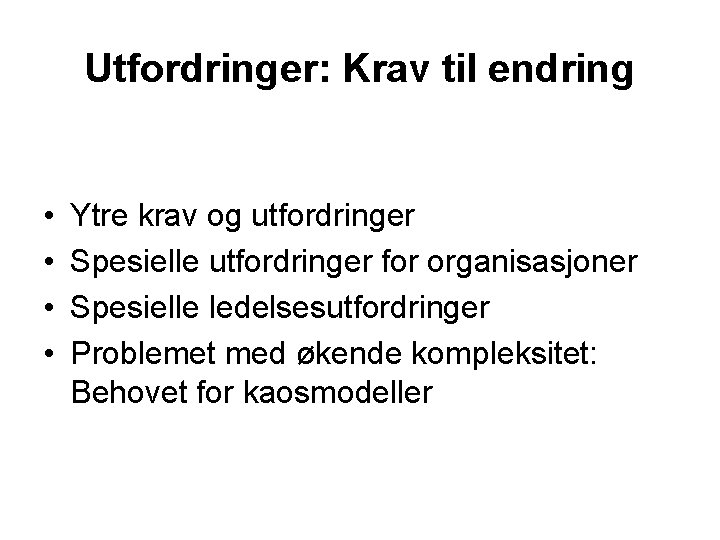 Utfordringer: Krav til endring

• Ytre krav og utfordringer
• Spesielle utfordringer for organisasjoner
• Spesielle ledelsesutfordringer
• Problemet med økende kompleksitet: Behovet for kaosmodeller